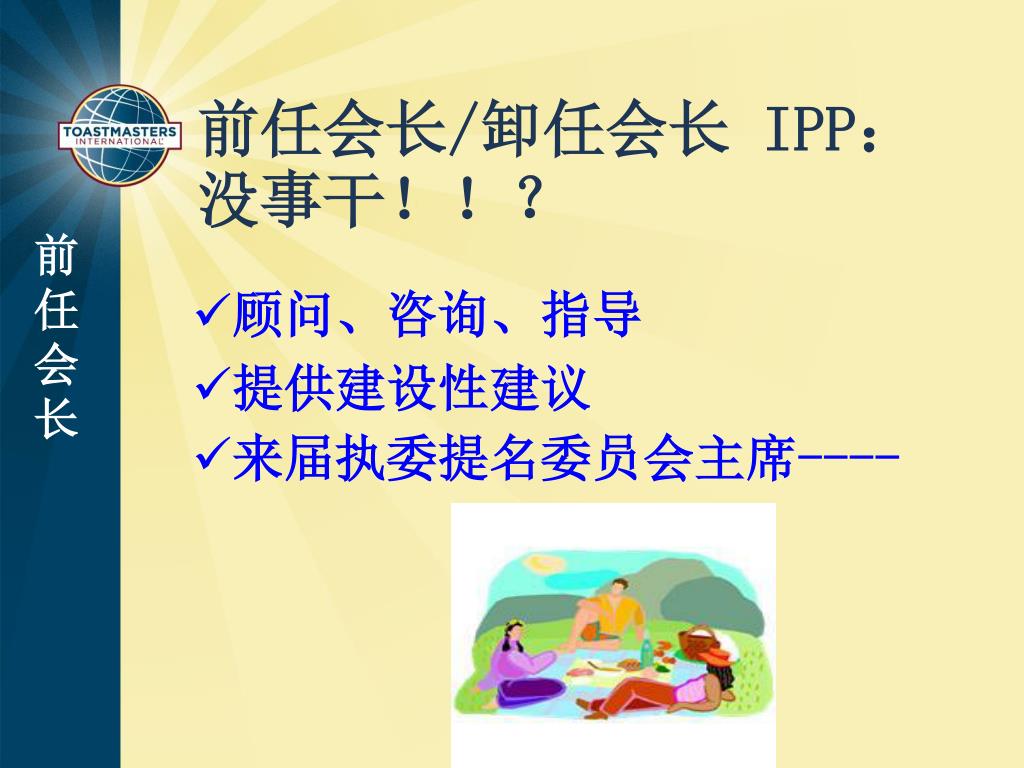 TOASTMASTERS INTERNATIONAL

前任会长

前任会长/卸任会长 IPP：没事干！！？

✓顾问、咨询、指导
✓提供建设性建议
✓来届执委提名委员会主席----